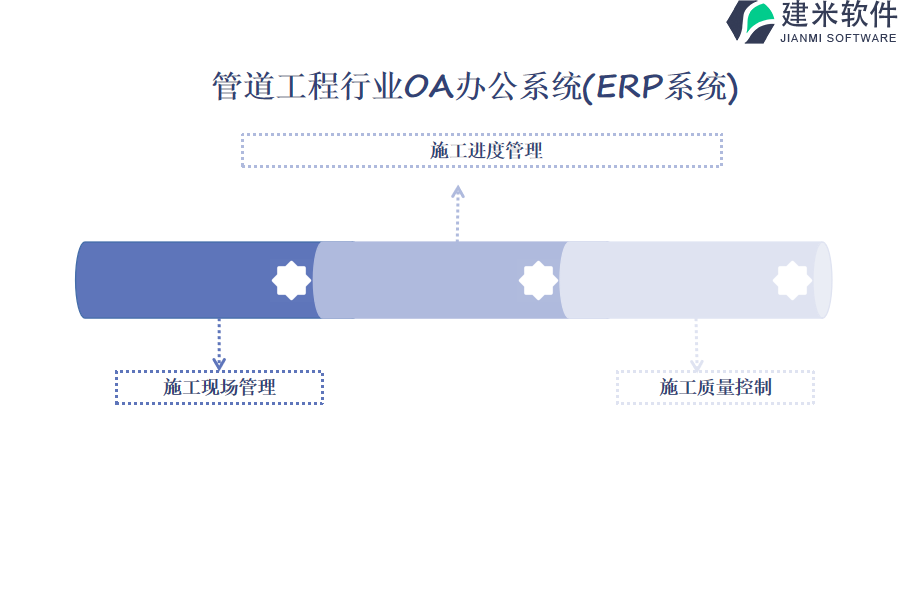 建米软件
JIANMI SOFTWARE

管道工程行业OA办公系统(ERP系统)

施工进度管理

施工现场管理

施工质量控制